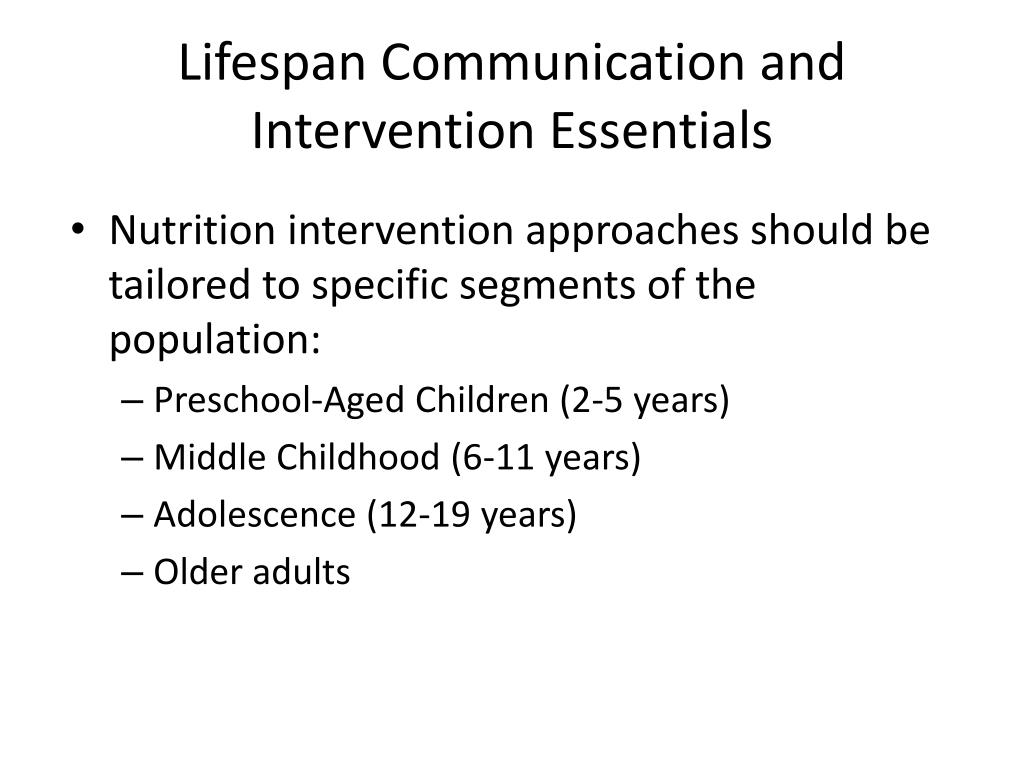 Lifespan Communication and Intervention Essentials

• Nutrition intervention approaches should be tailored to specific segments of the population:
– Preschool-Aged Children (2-5 years)
– Middle Childhood (6-11 years)
– Adolescence (12-19 years)
– Older adults